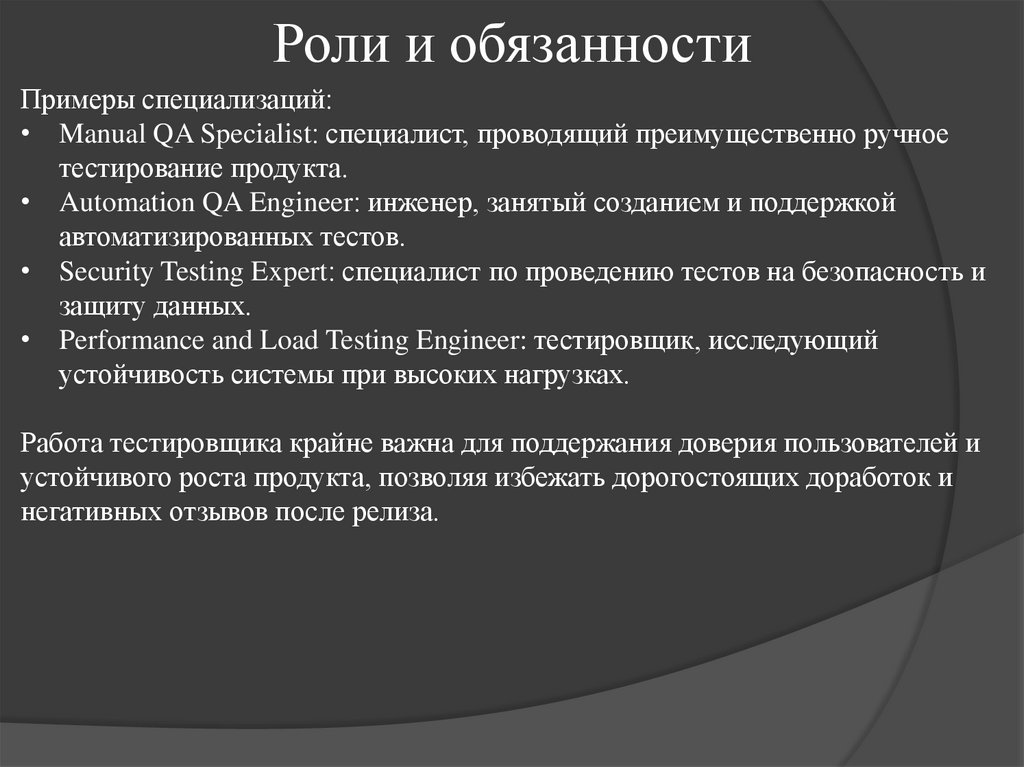 Роли и обязанности

Примеры специализаций:
• Manual QA Specialist: специалист, проводящий преимущественно ручное тестирование продукта.
• Automation QA Engineer: инженер, занятый созданием и поддержкой автоматизированных тестов.
• Security Testing Expert: специалист по проведению тестов на безопасность и защиту данных.
• Performance and Load Testing Engineer: тестировщик, исследующий устойчивость системы при высоких нагрузках.

Работа тестировщика крайне важна для поддержания доверия пользователей и устойчивого роста продукта, позволяя избежать дорогостоящих доработок и негативных отзывов после релиза.